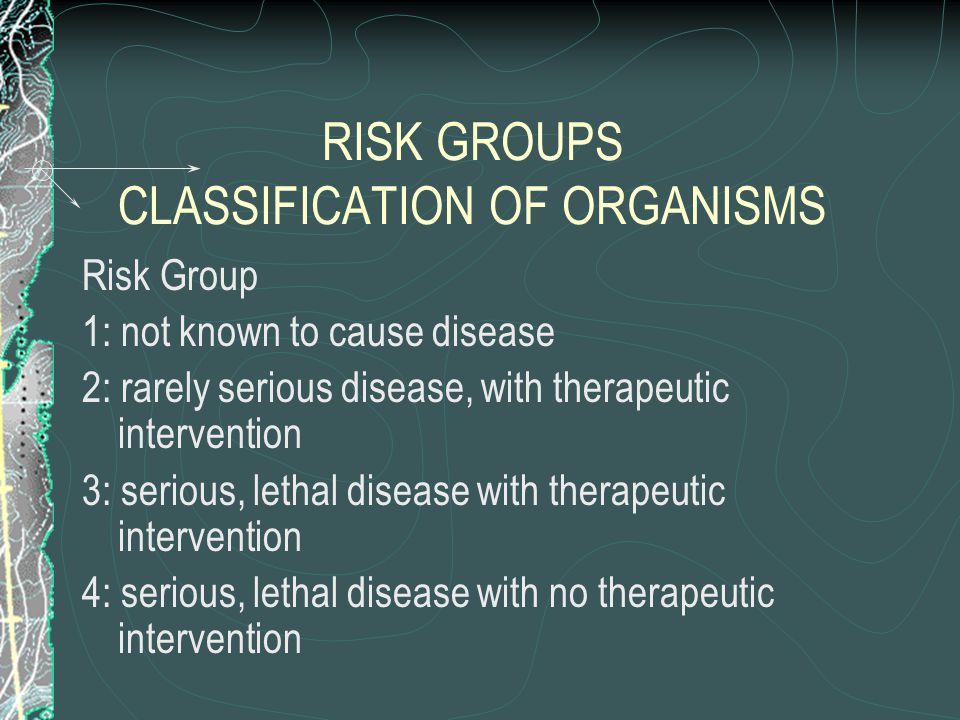 RISK GROUPS
CLASSIFICATION OF ORGANISMS

Risk Group

1: not known to cause disease

2: rarely serious disease, with therapeutic intervention

3: serious, lethal disease with therapeutic intervention

4: serious, lethal disease with no therapeutic intervention